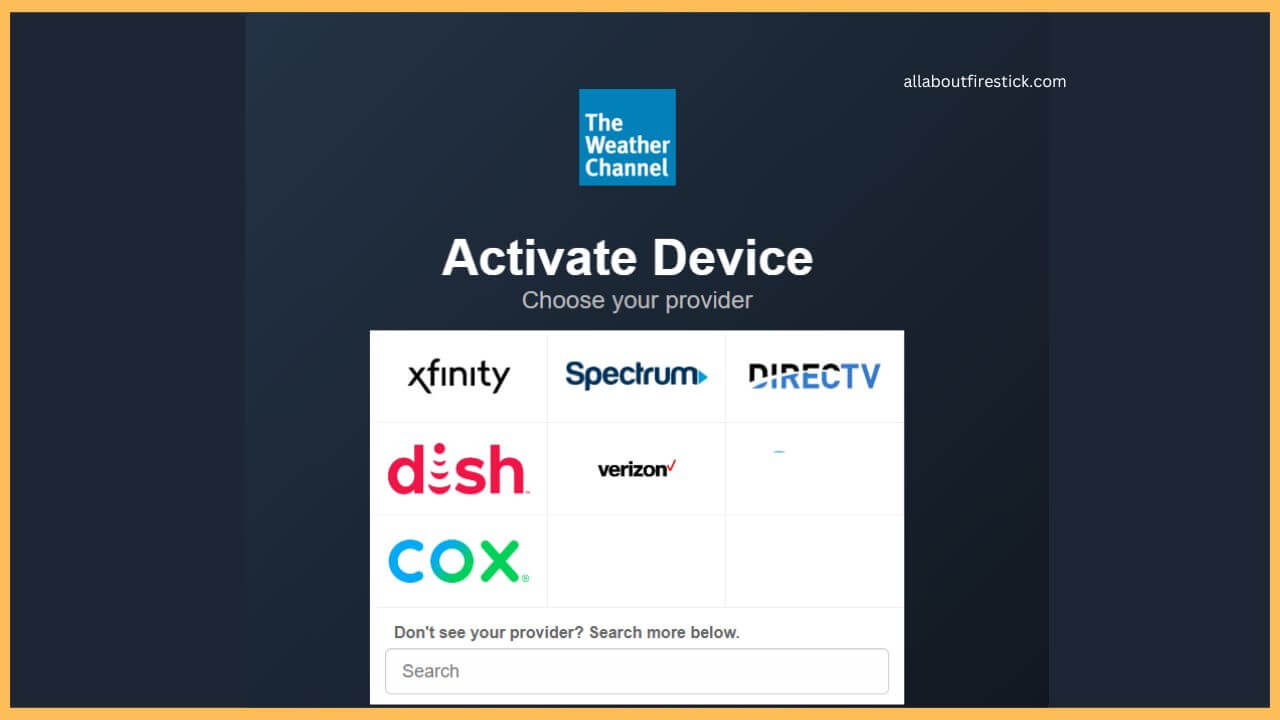 allaboutfirestick.com

The Weather Channel

Activate Device

Choose your provider

xfinity

Spectrum

DIRECTV

dish

verizon

COX

Don't see your provider? Search more below.

Search